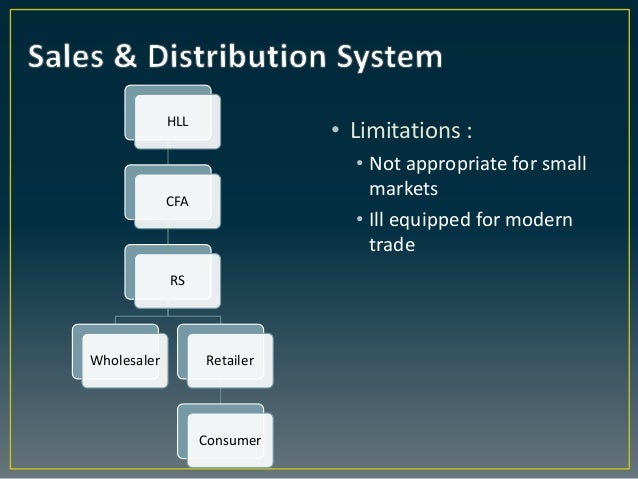 Sales & Distribution System

HLL

CFA

RS

Wholesaler

Retailer

Consumer

• Limitations :
• Not appropriate for small markets
• Ill equipped for modern trade